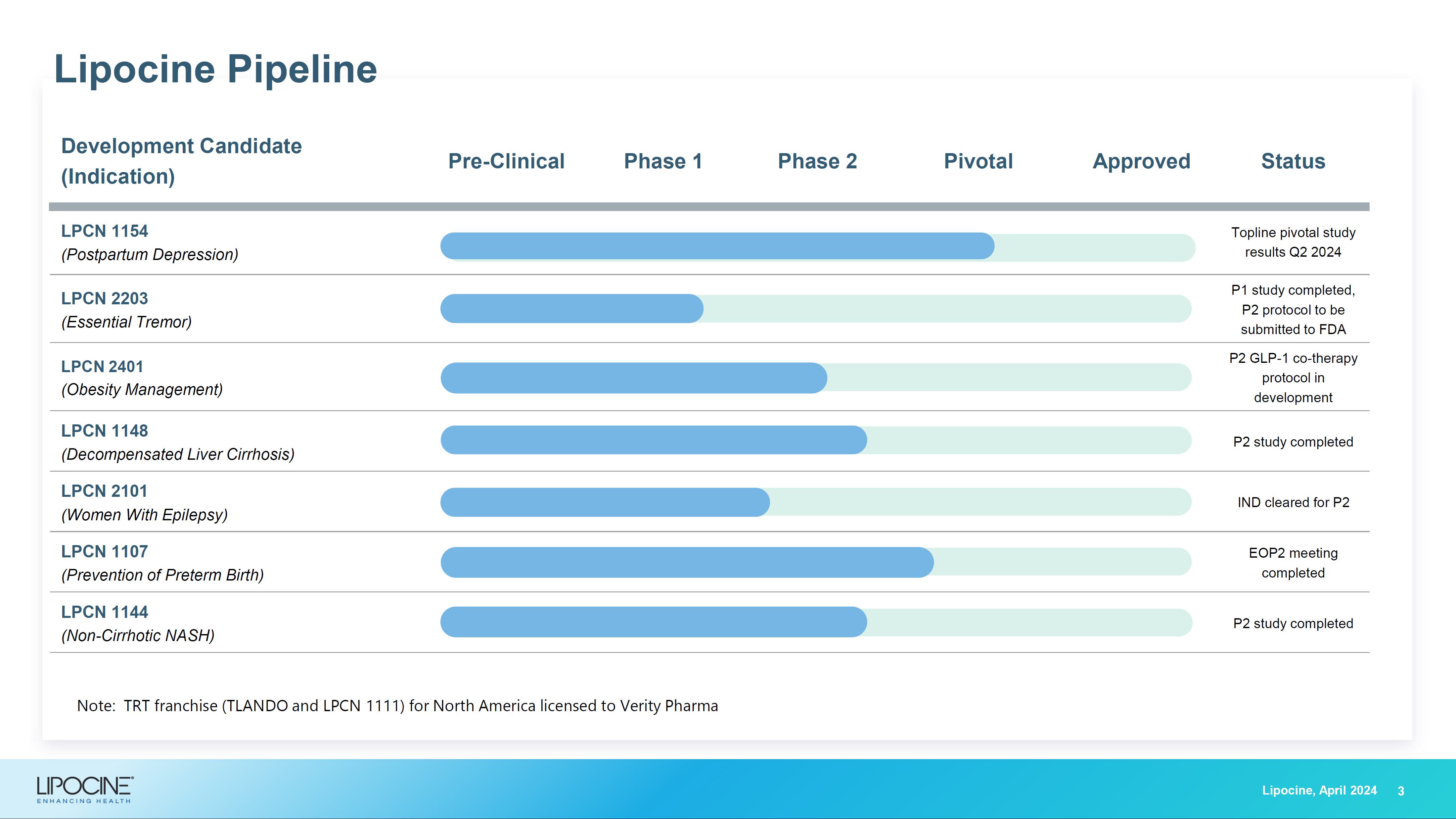 Lipocine Pipeline

| Development Candidate (Indication) | Pre-Clinical | Phase 1 | Phase 2 | Pivotal | Approved | Status |
|---|---|---|---|---|---|---|
| LPCN 1154 (Postpartum Depression) | | | | | | Topline pivotal study results Q2 2024 |
| LPCN 2203 (Essential Tremor) | | | | | | P1 study completed, P2 protocol to be submitted to FDA |
| LPCN 2401 (Obesity Management) | | | | | | P2 GLP-1 co-therapy protocol in development |
| LPCN 1148 (Decompensated Liver Cirrhosis) | | | | | | P2 study completed |
| LPCN 2101 (Women With Epilepsy) | | | | | | IND cleared for P2 |
| LPCN 1107 (Prevention of Preterm Birth) | | | | | | EOP2 meeting completed |
| LPCN 1144 (Non-Cirrhotic NASH) | | | | | | P2 study completed |

Note: TRT franchise (TLANDO and LPCN 1111) for North America licensed to Verity Pharma

LIPOCINE ENHANCING HEALTH

Lipocine, April 2024 3